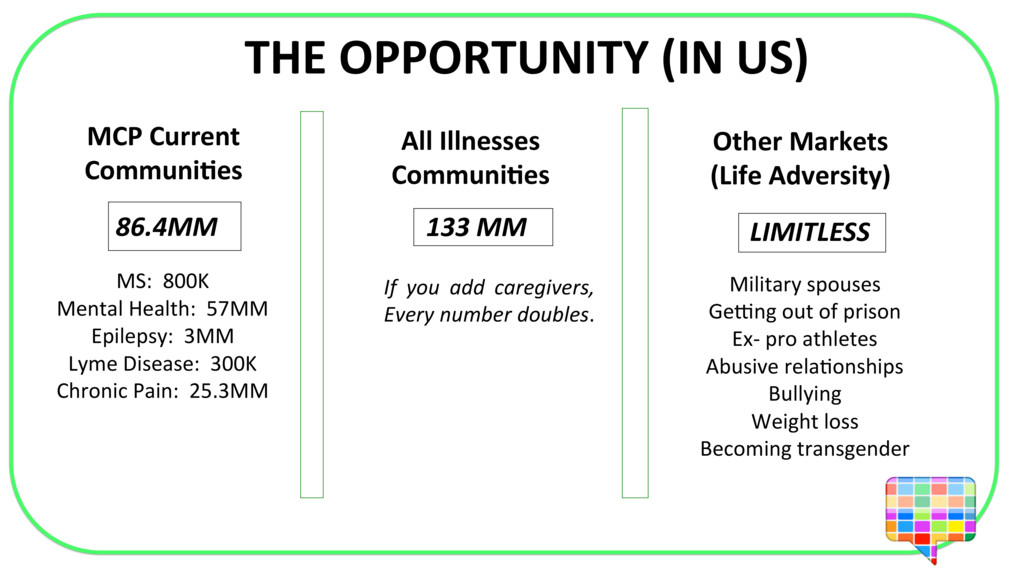 THE OPPORTUNITY (IN US)

MCP Current Communities

86.4MM

MS: 800K
Mental Health: 57MM
Epilepsy: 3MM
Lyme Disease: 300K
Chronic Pain: 25.3MM

All Illnesses Communities

133 MM

If you add caregivers, Every number doubles.

Other Markets (Life Adversity)

LIMITLESS

Military spouses
Getting out of prison
Ex- pro athletes
Abusive relationships
Bullying
Weight loss
Becoming transgender